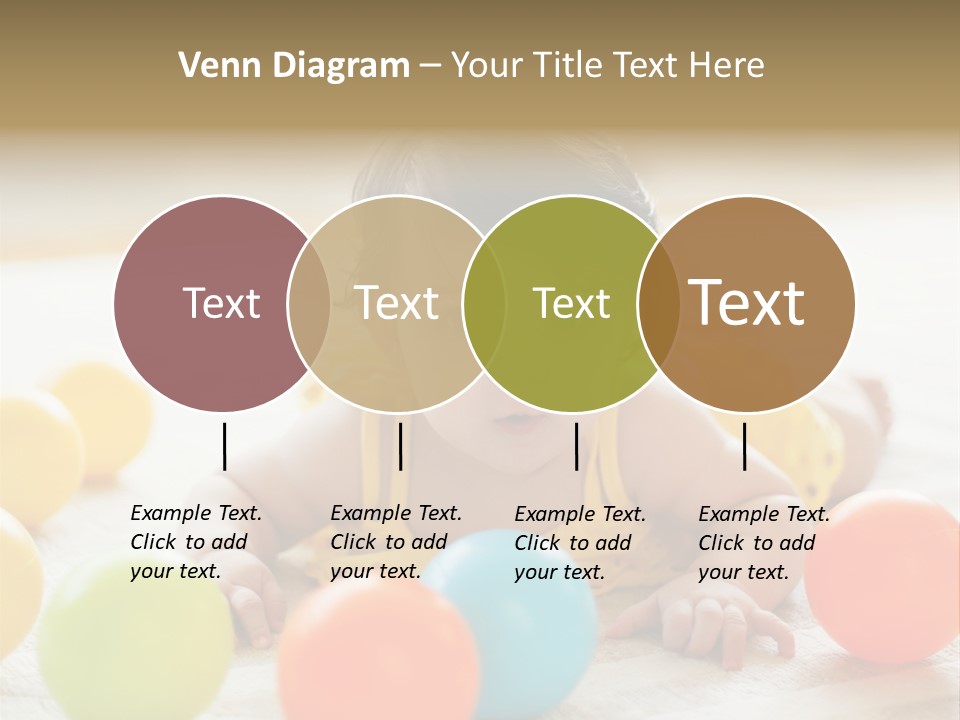 Venn Diagram – Your Title Text Here

Text

Text

Text

Text

Example Text. Click to add your text.

Example Text. Click to add your text.

Example Text. Click to add your text.

Example Text. Click to add your text.